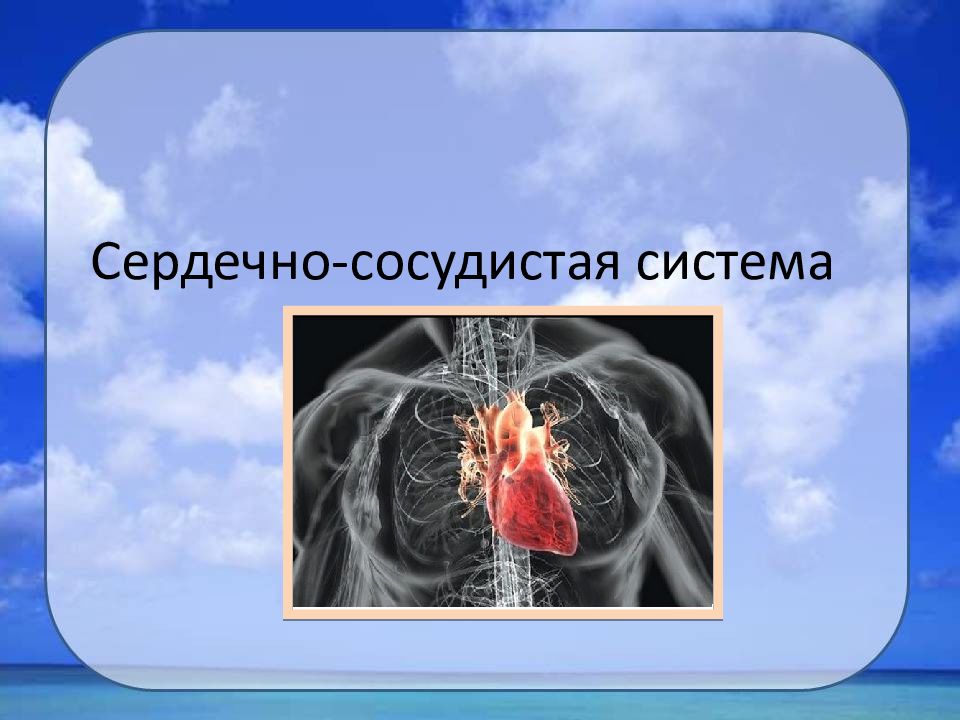 Сердечно-сосудистая система